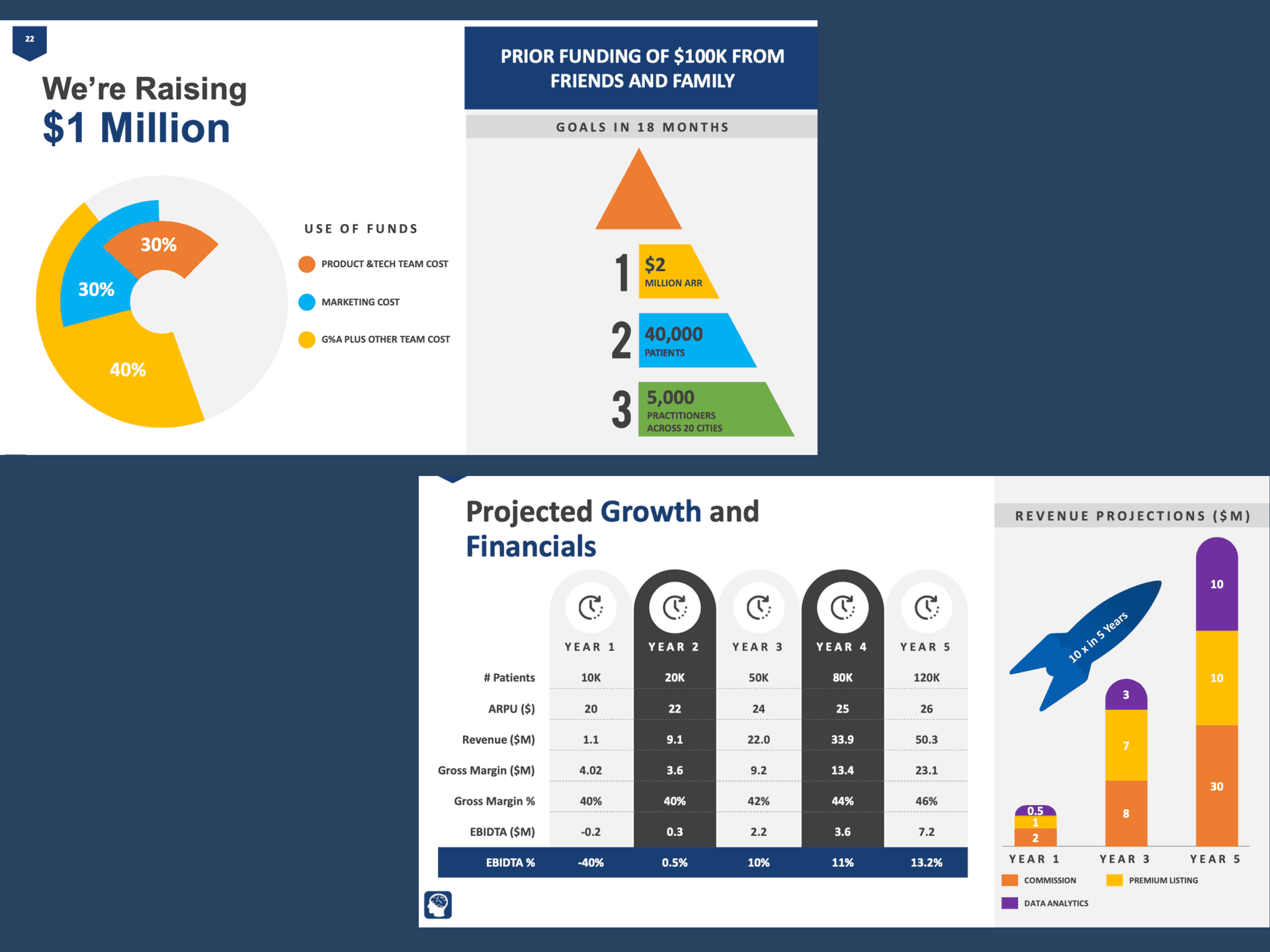 22

We're Raising
$1 Million

30%
30%
40%

USE OF FUNDS
PRODUCT &TECH TEAM COST
MARKETING COST
G%A PLUS OTHER TEAM COST

PRIOR FUNDING OF $100K FROM FRIENDS AND FAMILY

GOALS IN 18 MONTHS

1 $2 MILLION ARR
2 40,000 PATIENTS
3 5,000 PRACTITIONERS ACROSS 20 CITIES

Projected Growth and Financials

| | YEAR 1 | YEAR 2 | YEAR 3 | YEAR 4 | YEAR 5 |
|---|---|---|---|---|---|
| # Patients | 10K | 20K | 50K | 80K | 120K |
| ARPU ($) | 20 | 22 | 24 | 25 | 26 |
| Revenue ($M) | 1.1 | 9.1 | 22.0 | 33.9 | 50.3 |
| Gross Margin ($M) | 4.02 | 3.6 | 9.2 | 13.4 | 23.1 |
| Gross Margin % | 40% | 40% | 42% | 44% | 46% |
| EBIDTA ($M) | -0.2 | 0.3 | 2.2 | 3.6 | 7.2 |
| EBIDTA % | -40% | 0.5% | 10% | 11% | 13.2% |

REVENUE PROJECTIONS ($M)

10 x in 5 Years

0.5
1
2
3
7
8
10
10
30

YEAR 1 YEAR 3 YEAR 5

COMMISSION
PREMIUM LISTING
DATA ANALYTICS